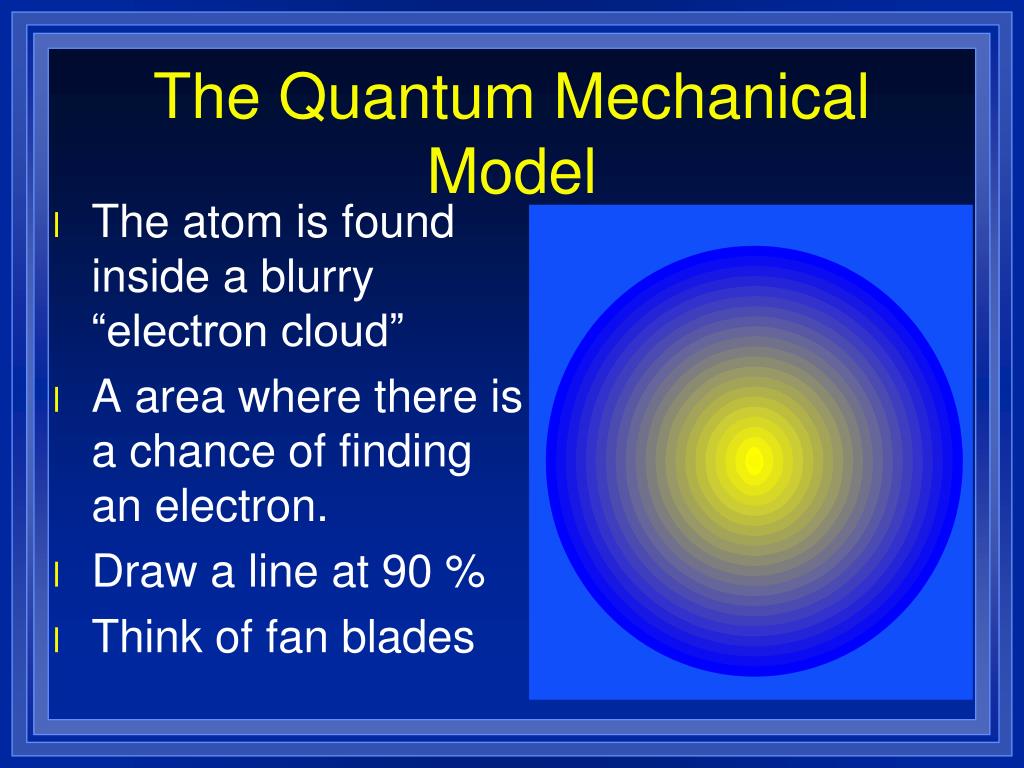 The Quantum Mechanical Model

l The atom is found inside a blurry “electron cloud”
l A area where there is a chance of finding an electron.
l Draw a line at 90 %
l Think of fan blades